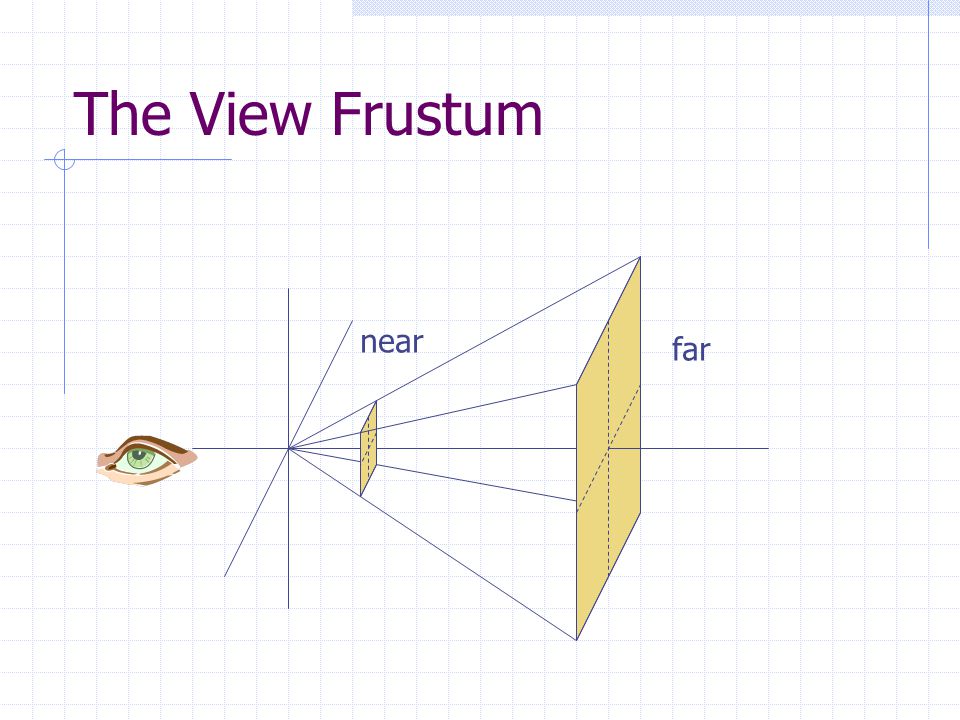 The View Frustum

near

far